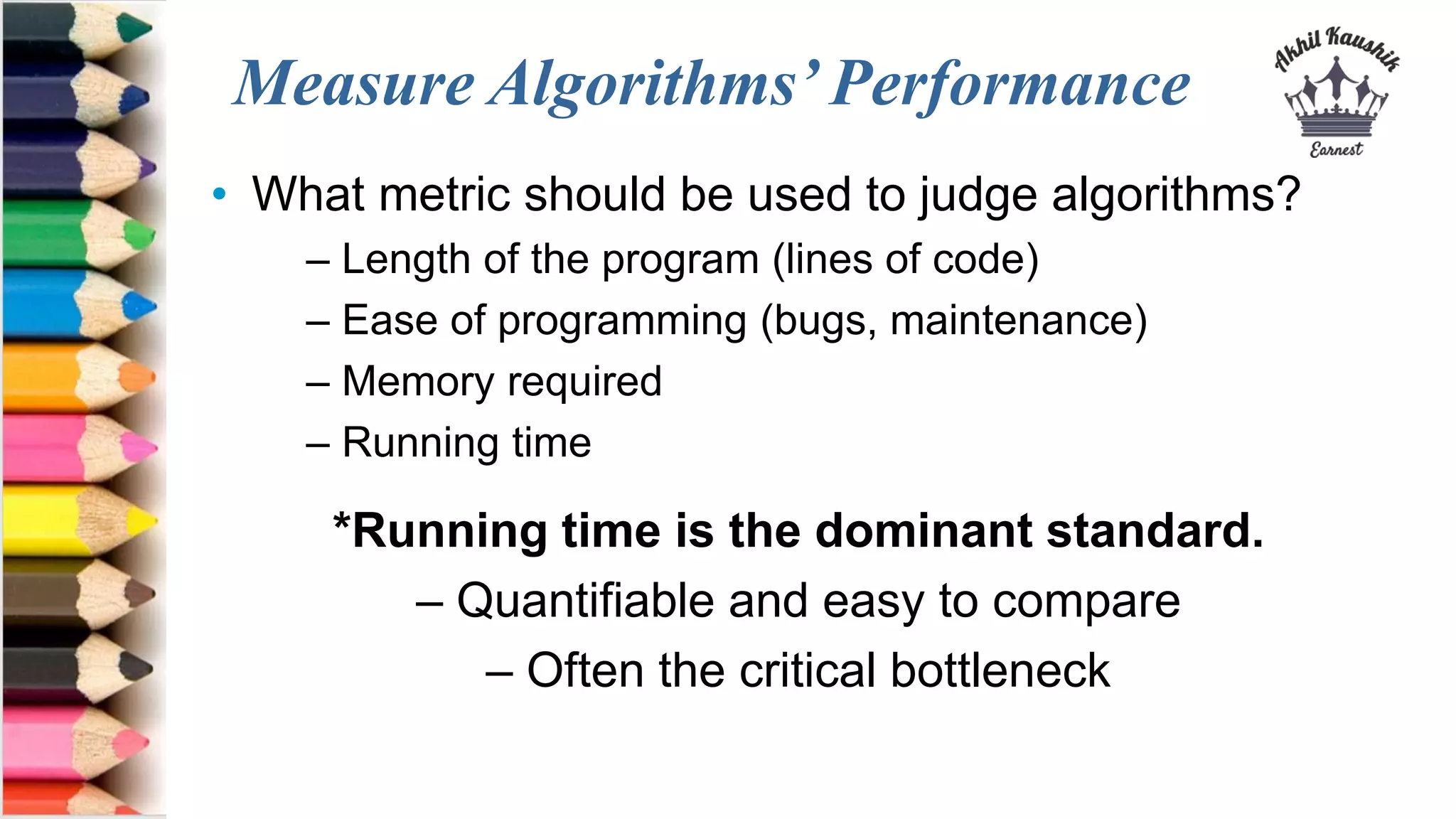 Measure Algorithms' Performance

Akhil Kaushik
Earnest

• What metric should be used to judge algorithms?
– Length of the program (lines of code)
– Ease of programming (bugs, maintenance)
– Memory required
– Running time

*Running time is the dominant standard.
– Quantifiable and easy to compare
– Often the critical bottleneck